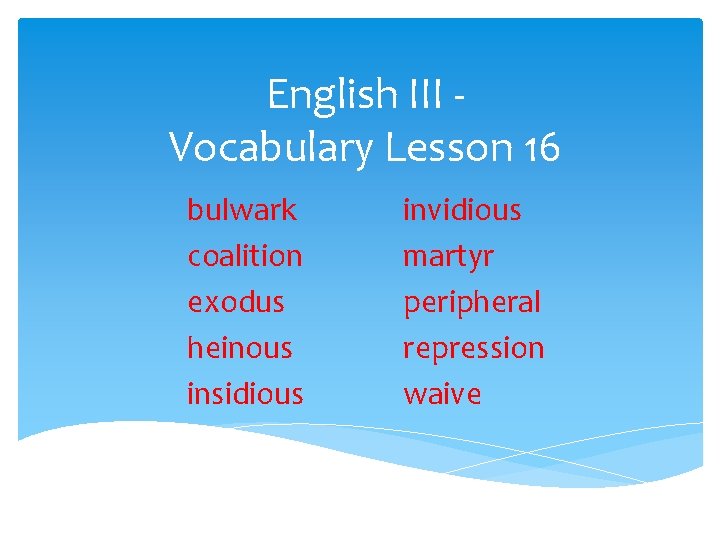 English III -
Vocabulary Lesson 16

bulwark
coalition
exodus
heinous
insidious

invidious
martyr
peripheral
repression
waive